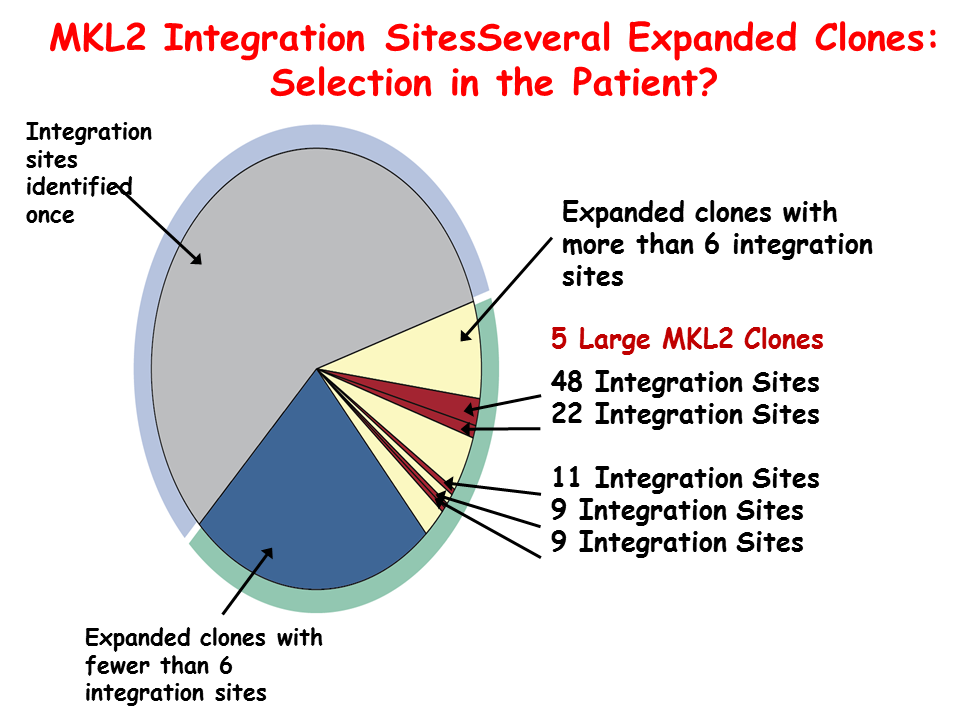 MKL2 Integration SitesSeveral Expanded Clones: Selection in the Patient?

Integration sites identified once

Expanded clones with more than 6 integration sites

5 Large MKL2 Clones

48 Integration Sites
22 Integration Sites

11 Integration Sites
9 Integration Sites
9 Integration Sites

Expanded clones with fewer than 6 integration sites